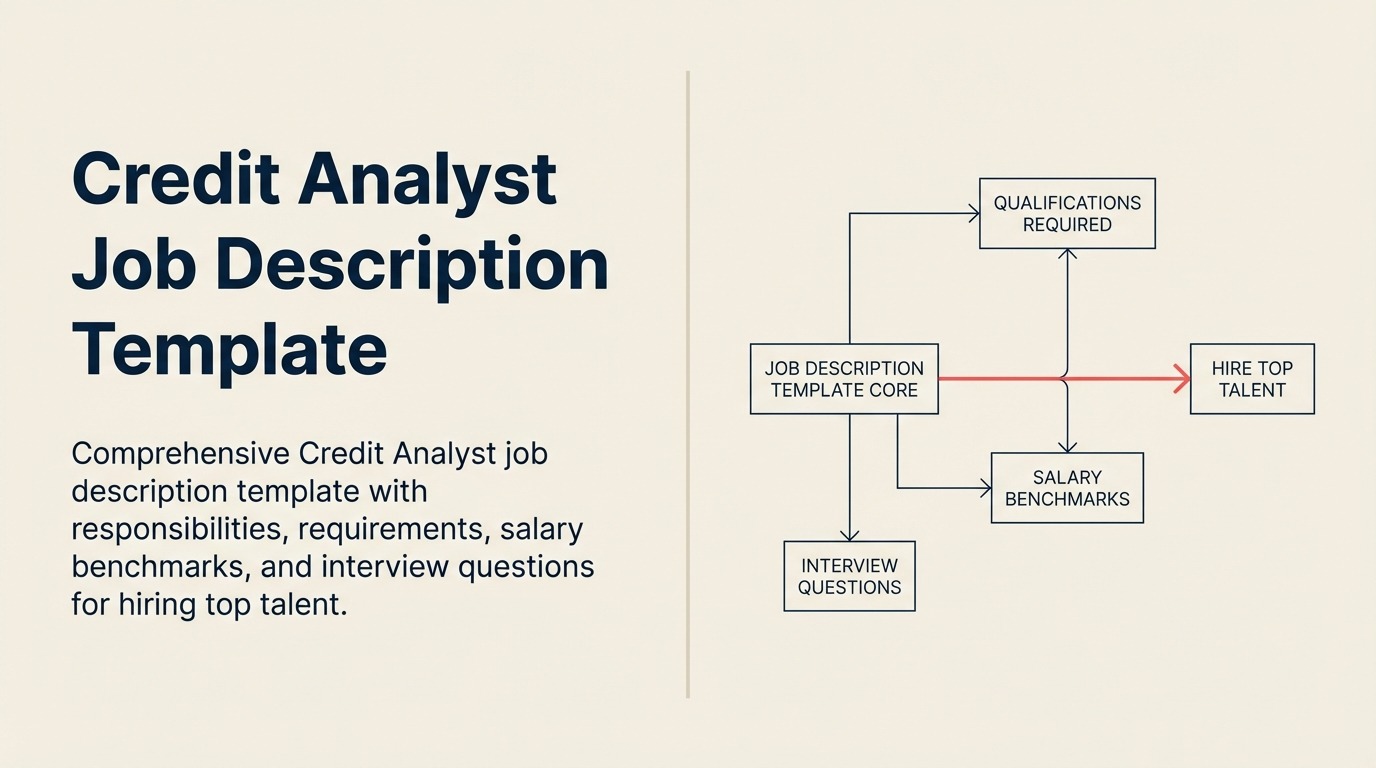 Credit Analyst Job Description Template

Comprehensive Credit Analyst job description template with responsibilities, requirements, salary benchmarks, and interview questions for hiring top talent.

QUALIFICATIONS REQUIRED

JOB DESCRIPTION TEMPLATE CORE

HIRE TOP TALENT

SALARY BENCHMARKS

INTERVIEW QUESTIONS